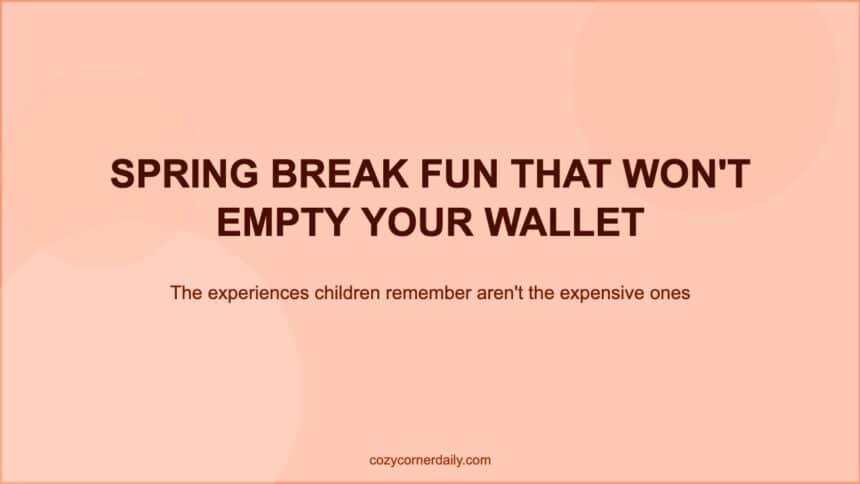 SPRING BREAK FUN THAT WON'T EMPTY YOUR WALLET

The experiences children remember aren't the expensive ones

cozycornerdaily.com